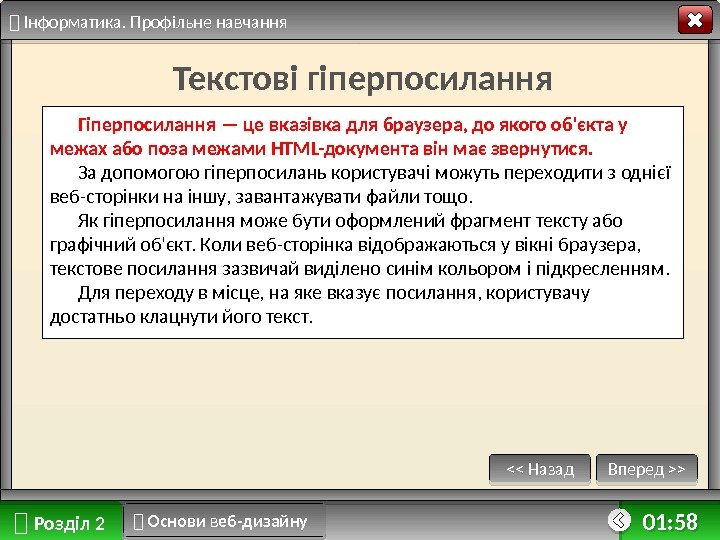 Інформатика. Профільне навчання

Текстові гіперпосилання

Гіперпосилання — це вказівка для браузера, до якого об'єкта у межах або поза межами HTML-документа він має звернутися.

За допомогою гіперпосилань користувачі можуть переходити з однієї веб-сторінки на іншу, завантажувати файли тощо.

Як гіперпосилання може бути оформлений фрагмент тексту або графічний об'єкт. Коли веб-сторінка відображаються у вікні браузера, текстове посилання зазвичай виділено синім кольором і підкресленням.

Для переходу в місце, на яке вказує посилання, користувачу достатньо клацнути його текст.

<< Назад

Вперед >>

Розділ 2

Основи веб-дизайну

01:58